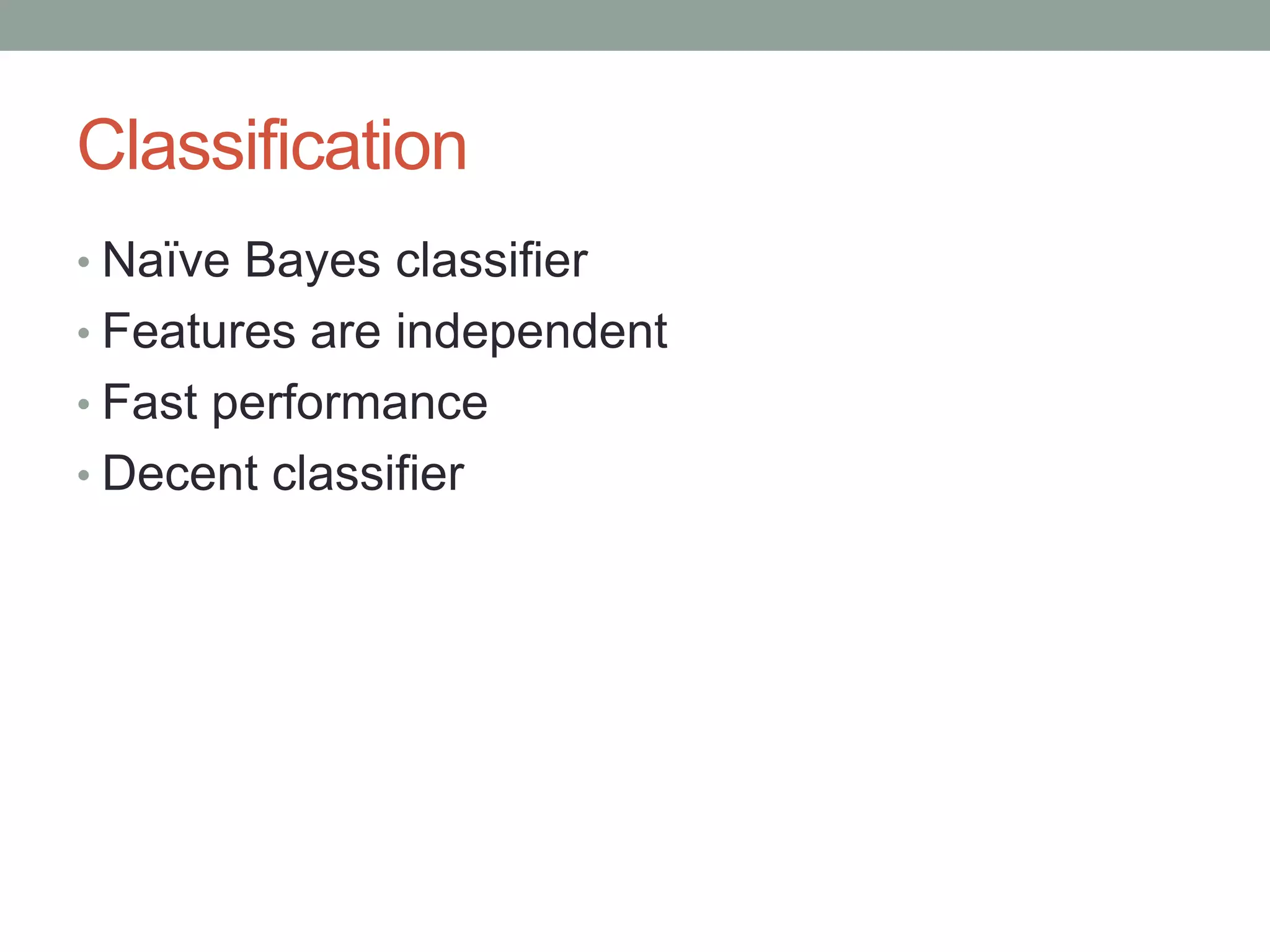 Classification

• Naïve Bayes classifier
• Features are independent
• Fast performance
• Decent classifier